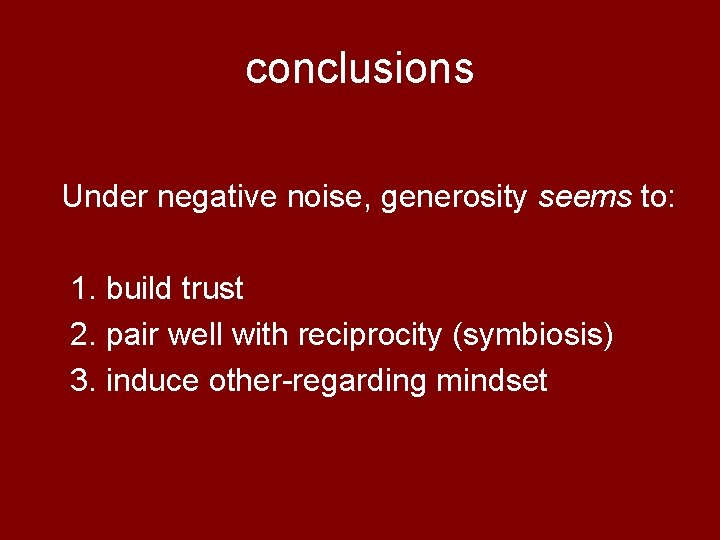 conclusions

Under negative noise, generosity seems to:

1. build trust
2. pair well with reciprocity (symbiosis)
3. induce other-regarding mindset